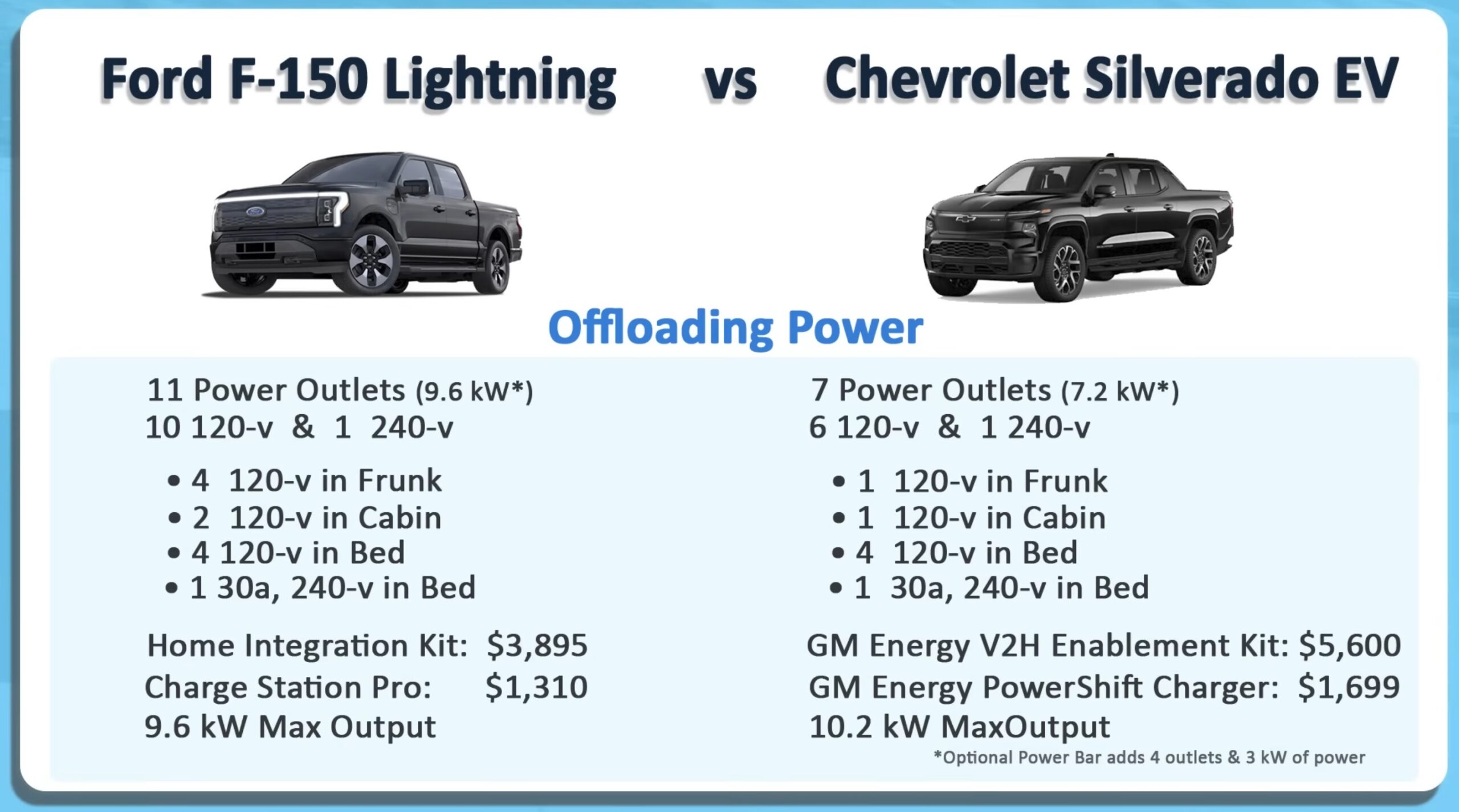 Ford F-150 Lightning vs Chevrolet Silverado EV

Offloading Power

11 Power Outlets (9.6 kW*)
10 120-v & 1 240-v

• 4 120-v in Frunk
• 2 120-v in Cabin
• 4 120-v in Bed
• 1 30a, 240-v in Bed

Home Integration Kit: $3,895
Charge Station Pro: $1,310
9.6 kW Max Output

7 Power Outlets (7.2 kW*)
6 120-v & 1 240-v

• 1 120-v in Frunk
• 1 120-v in Cabin
• 4 120-v in Bed
• 1 30a, 240-v in Bed

GM Energy V2H Enablement Kit: $5,600
GM Energy PowerShift Charger: $1,699
10.2 kW MaxOutput

*Optional Power Bar adds 4 outlets & 3 kW of power